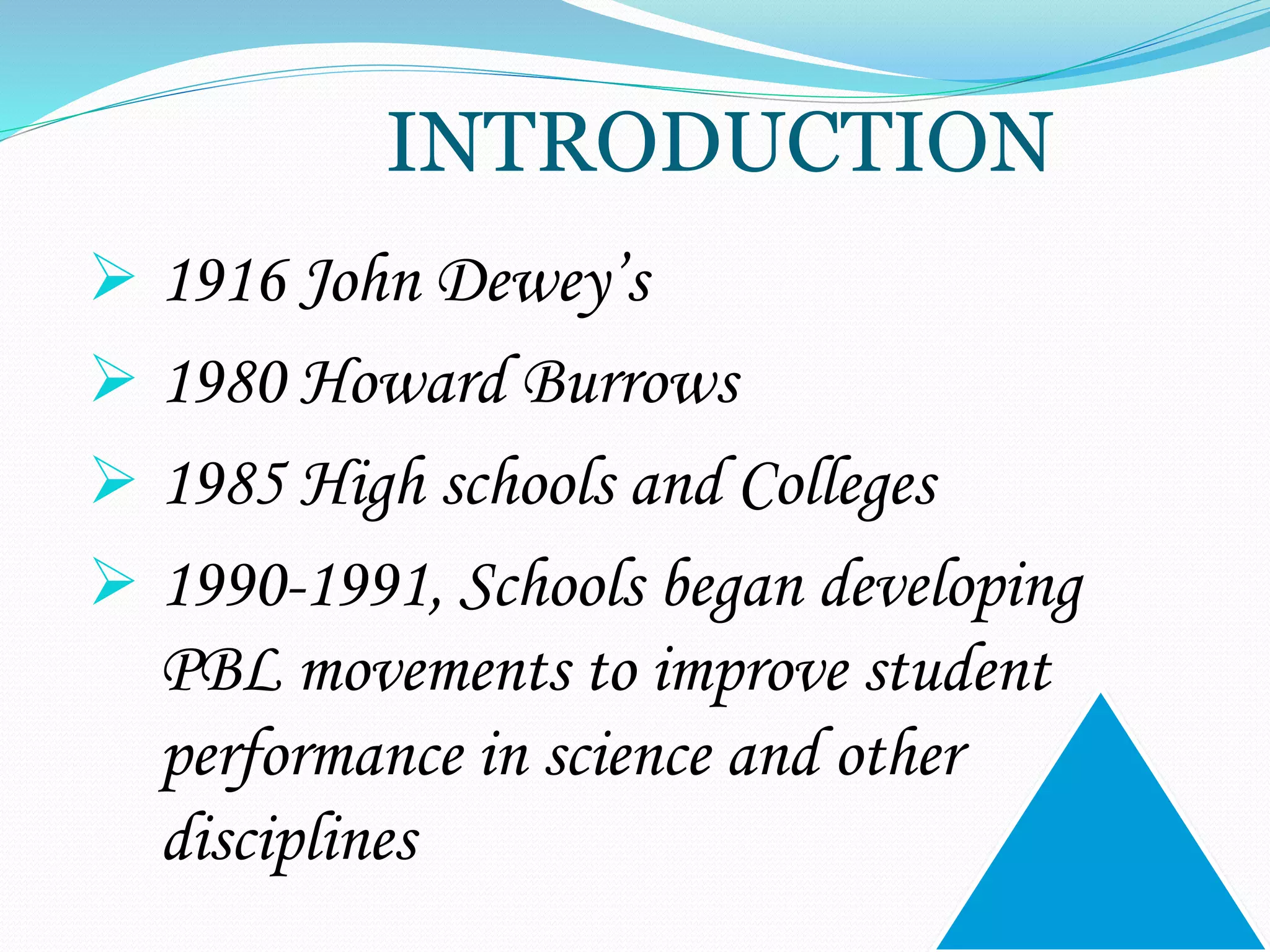 INTRODUCTION

➢ 1916 John Dewey's
➢ 1980 Howard Burrows
➢ 1985 High schools and Colleges
➢ 1990-1991, Schools began developing PBL movements to improve student performance in science and other disciplines